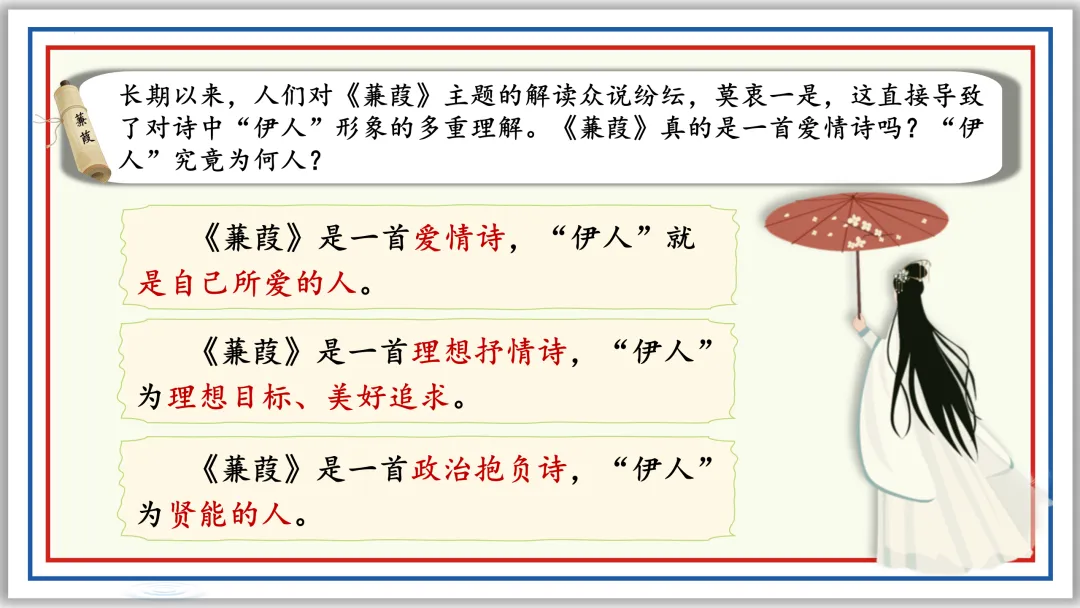 蒹葭

长期以来，人们对《蒹葭》主题的解读众说纷纭，莫衷一是，这直接导致了对诗中“伊人”形象的多重理解。《蒹葭》真的是一首爱情诗吗？“伊人”究竟为何人？

《蒹葭》是一首爱情诗，“伊人”就是自己所爱的人。

《蒹葭》是一首理想抒情诗，“伊人”为理想目标、美好追求。

《蒹葭》是一首政治抱负诗，“伊人”为贤能的人。